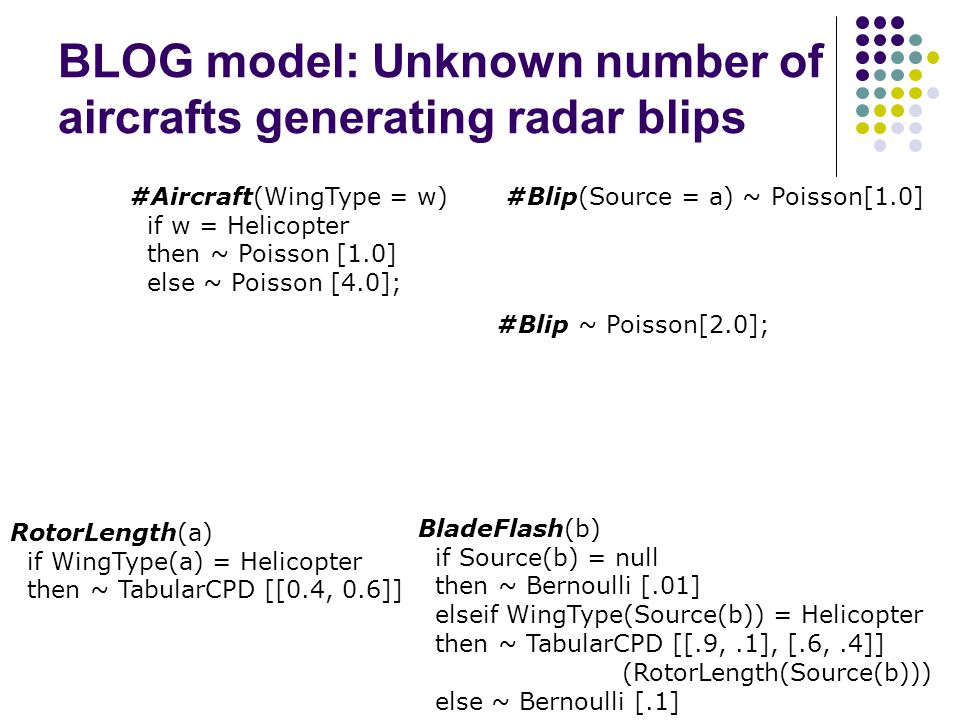 BLOG model: Unknown number of aircrafts generating radar blips

#Aircraft(WingType = w)
if w = Helicopter
then ~ Poisson [1.0]
else ~ Poisson [4.0];

#Blip(Source = a) ~ Poisson[1.0]

#Blip ~ Poisson[2.0];

RotorLength(a)
if WingType(a) = Helicopter
then ~ TabularCPD [[0.4, 0.6]]

BladeFlash(b)
if Source(b) = null
then ~ Bernoulli [.01]
elseif WingType(Source(b)) = Helicopter
then ~ TabularCPD [[.9, .1], [.6, .4]]
(RotorLength(Source(b)))
else ~ Bernoulli [.1]